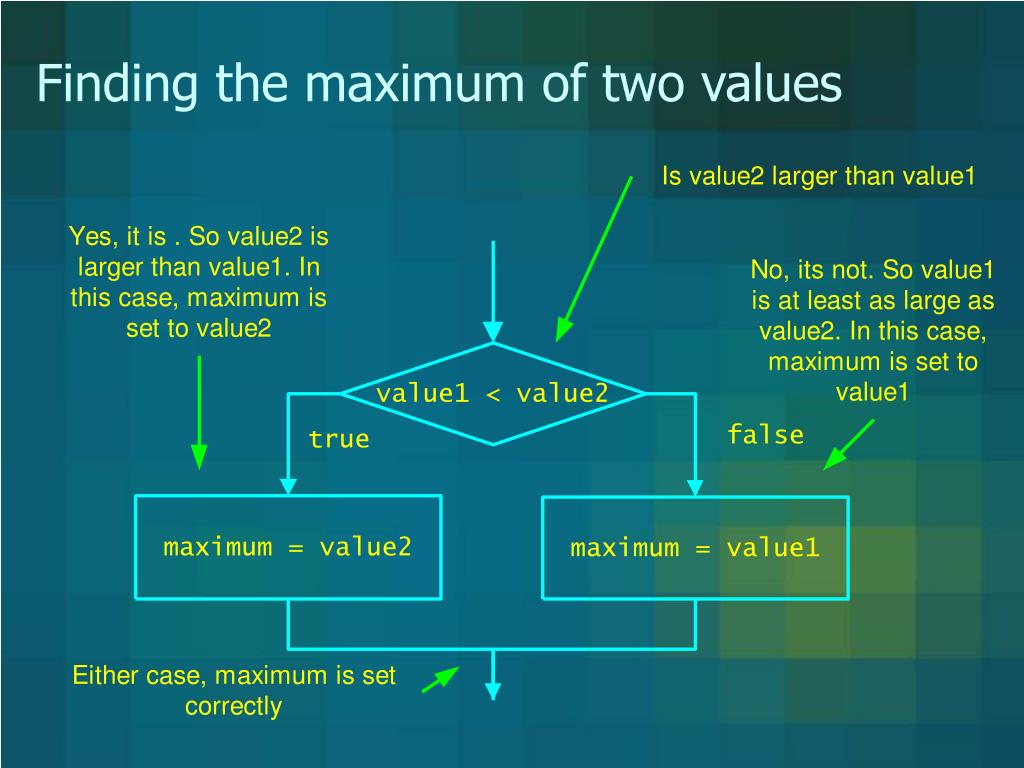 Finding the maximum of two values

Is value2 larger than value1

Yes, it is . So value2 is larger than value1. In this case, maximum is set to value2

No, its not. So value1 is at least as large as value2. In this case, maximum is set to value1

value1 < value2

true

false

maximum = value2

maximum = value1

Either case, maximum is set correctly